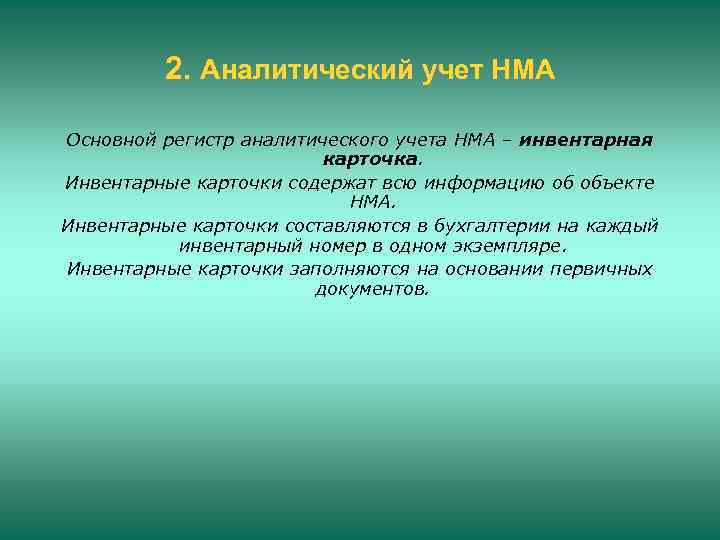 2. Аналитический учет НМА

Основной регистр аналитического учета НМА – инвентарная карточка.

Инвентарные карточки содержат всю информацию об объекте НМА.

Инвентарные карточки составляются в бухгалтерии на каждый инвентарный номер в одном экземпляре.

Инвентарные карточки заполняются на основании первичных документов.